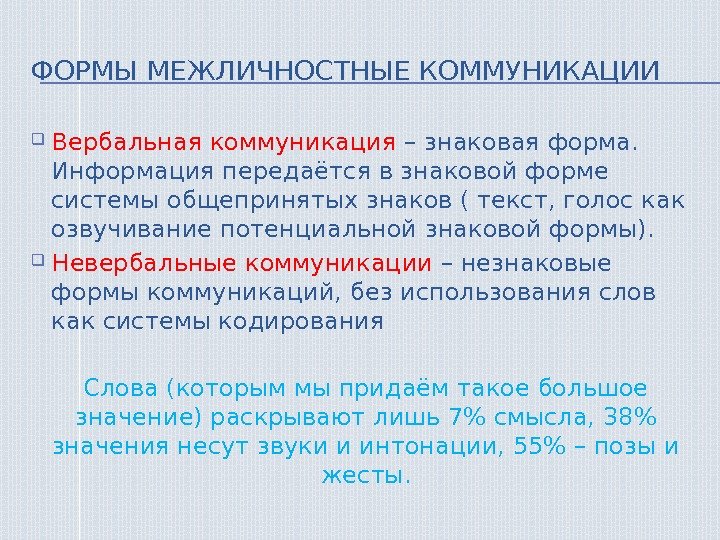 ФОРМЫ МЕЖЛИЧНОСТНЫЕ КОММУНИКАЦИИ

Вербальная коммуникация – знаковая форма. Информация передаётся в знаковой форме системы общепринятых знаков ( текст, голос как озвучивание потенциальной знаковой формы).

Невербальные коммуникации – незнаковые формы коммуникаций, без использования слов как системы кодирования

Слова (которым мы придаём такое большое значение) раскрывают лишь 7% смысла, 38% значения несут звуки и интонации, 55% – позы и жесты.